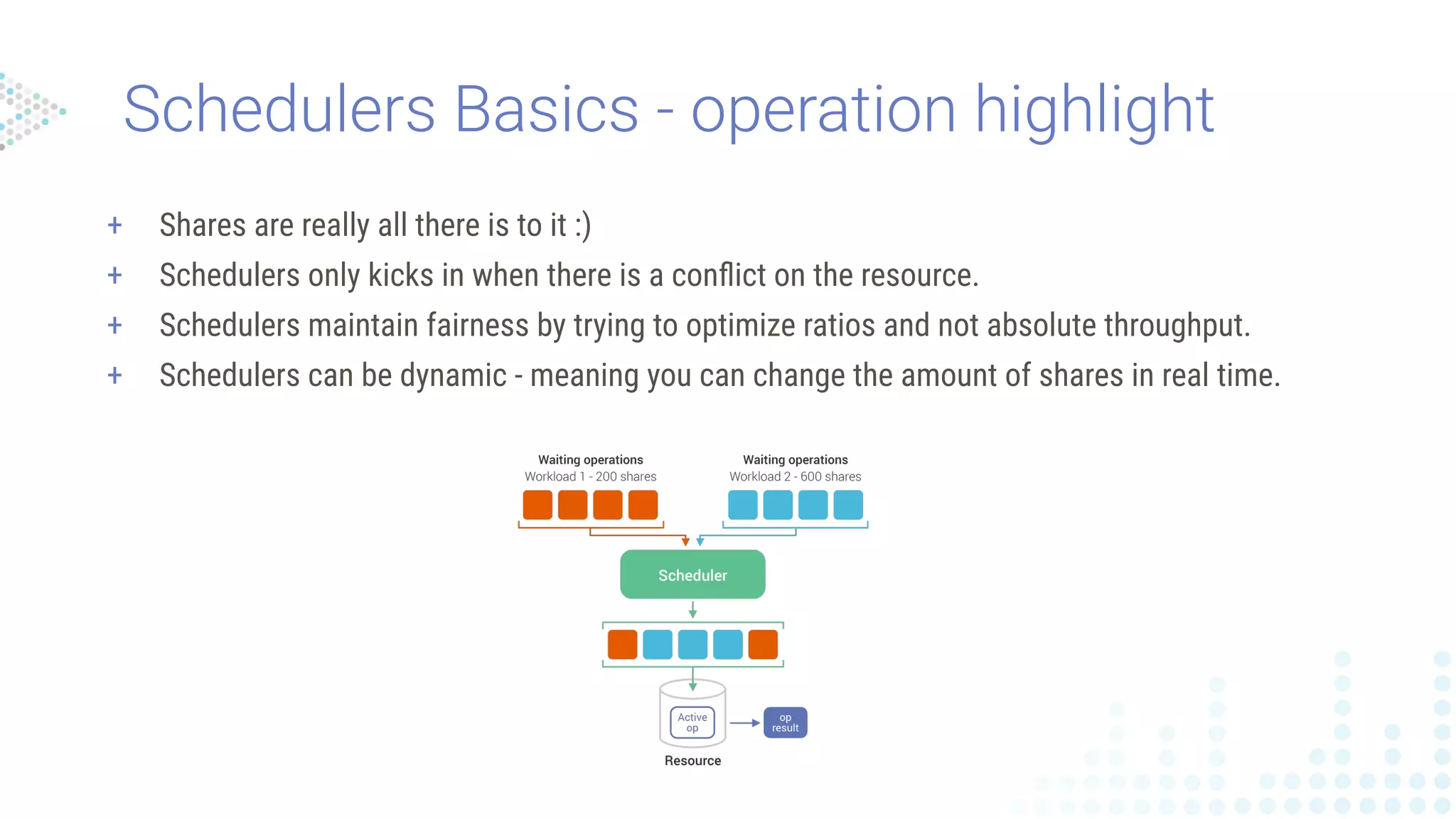 Schedulers Basics - operation highlight

+ Shares are really all there is to it :)
+ Schedulers only kicks in when there is a conflict on the resource.
+ Schedulers maintain fairness by trying to optimize ratios and not absolute throughput.
+ Schedulers can be dynamic - meaning you can change the amount of shares in real time.

Waiting operations
Workload 1 - 200 shares

Waiting operations
Workload 2 - 600 shares

Scheduler

Active op

op result

Resource